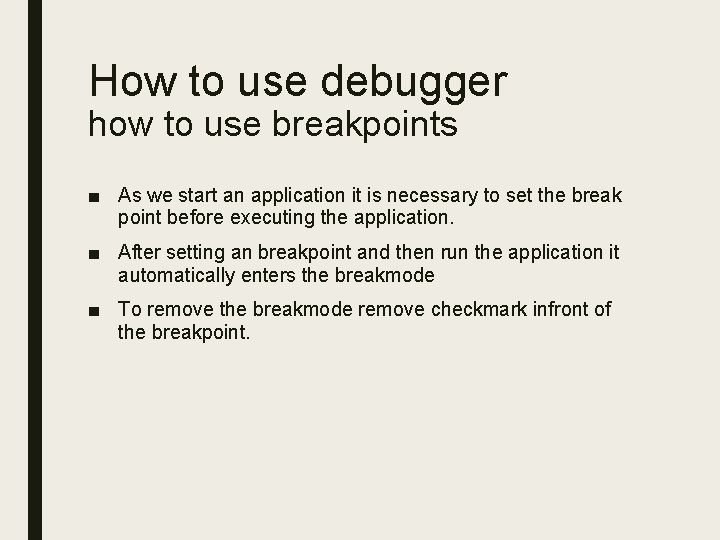 How to use debugger
how to use breakpoints

■ As we start an application it is necessary to set the break point before executing the application.

■ After setting an breakpoint and then run the application it automatically enters the breakmode

■ To remove the breakmode remove checkmark infront of the breakpoint.